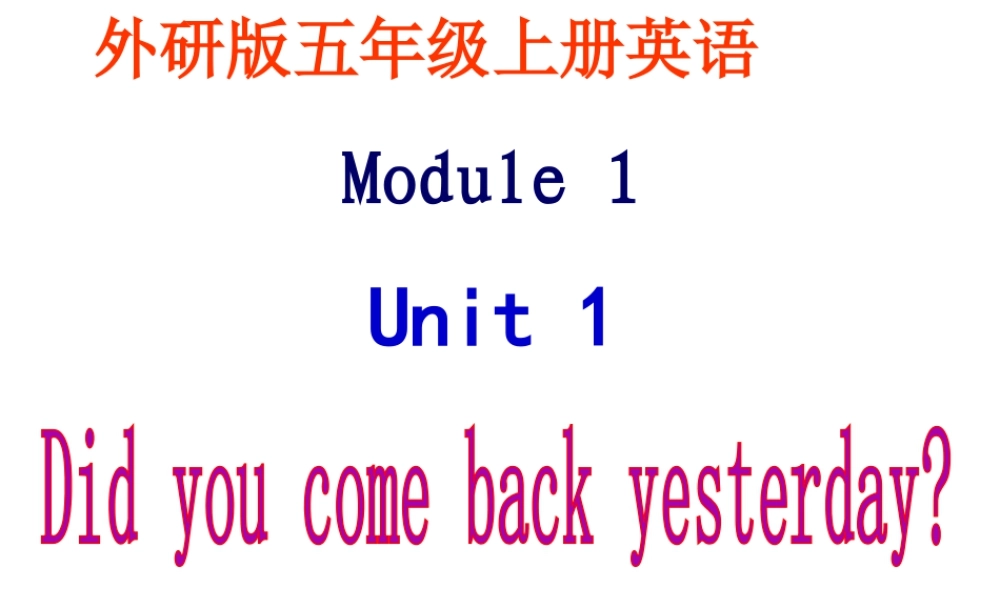 外研版五年级上册英语

Module 1

Unit 1

Did you come back yesterday?